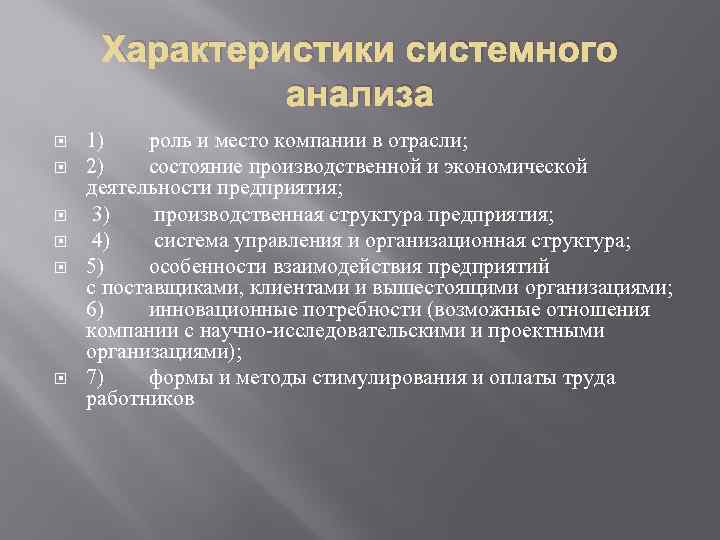 Характеристики системного анализа

1) роль и место компании в отрасли;

2) состояние производственной и экономической деятельности предприятия;

3) производственная структура предприятия;

4) система управления и организационная структура;

5) особенности взаимодействия предприятий с поставщиками, клиентами и вышестоящими организациями; 6) инновационные потребности (возможные отношения компании с научно-исследовательскими и проектными организациями);

7) формы и методы стимулирования и оплаты труда работников